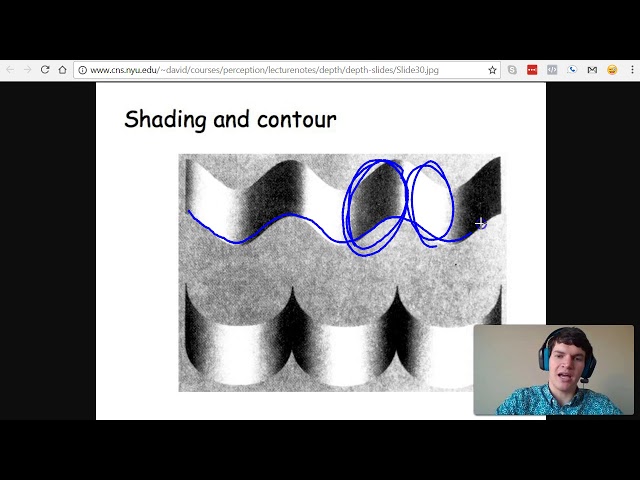 www.cns.nyu.edu/~david/courses/perception/lecturenotes/depth/depth-slides/Slide30.jpg

Shading and contour